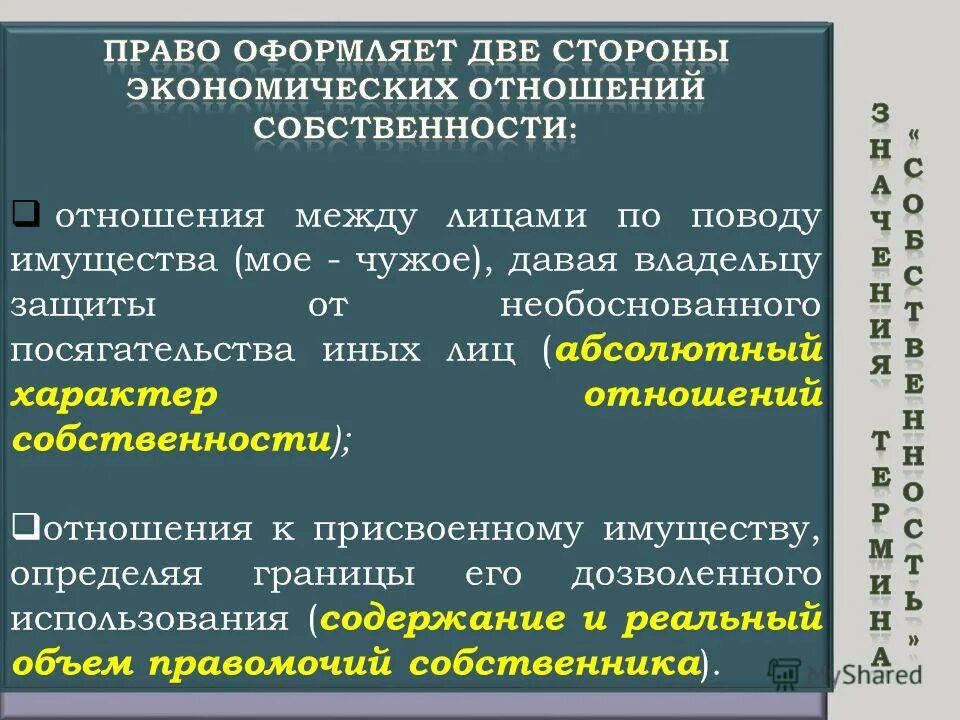 ПРАВО ОФОРМЛЯЕТ ДВЕ СТОРОНЫ ЭКОНОМИЧЕСКИХ ОТНОШЕНИЙ СОБСТВЕННОСТИ:

❑ отношения между лицами по поводу имущества (мое - чужое), давая владельцу защиты от необоснованного посягательства иных лиц (абсолютный характер отношений собственности);

❑отношения к присвоенному имуществу, определяя границы его дозволенного использования (содержание и реальный объем правомочий собственника).

ЗНАЧЕНИЯ ТЕРМИНА

«СОБСТВЕННОСТЬ»

MyShared